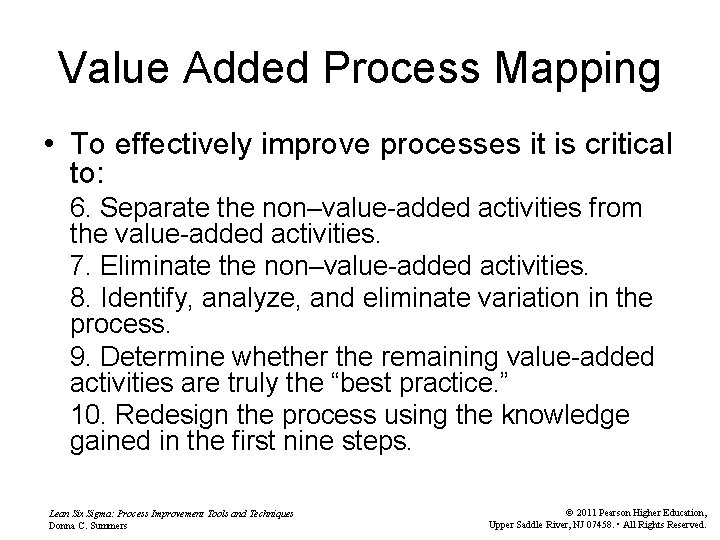 Value Added Process Mapping

• To effectively improve processes it is critical to:

6. Separate the non–value-added activities from the value-added activities.

7. Eliminate the non–value-added activities.

8. Identify, analyze, and eliminate variation in the process.

9. Determine whether the remaining value-added activities are truly the “best practice.”

10. Redesign the process using the knowledge gained in the first nine steps.

Lean Six Sigma: Process Improvement Tools and Techniques
Donna C. Summers

© 2011 Pearson Higher Education,
Upper Saddle River, NJ 07458. • All Rights Reserved.